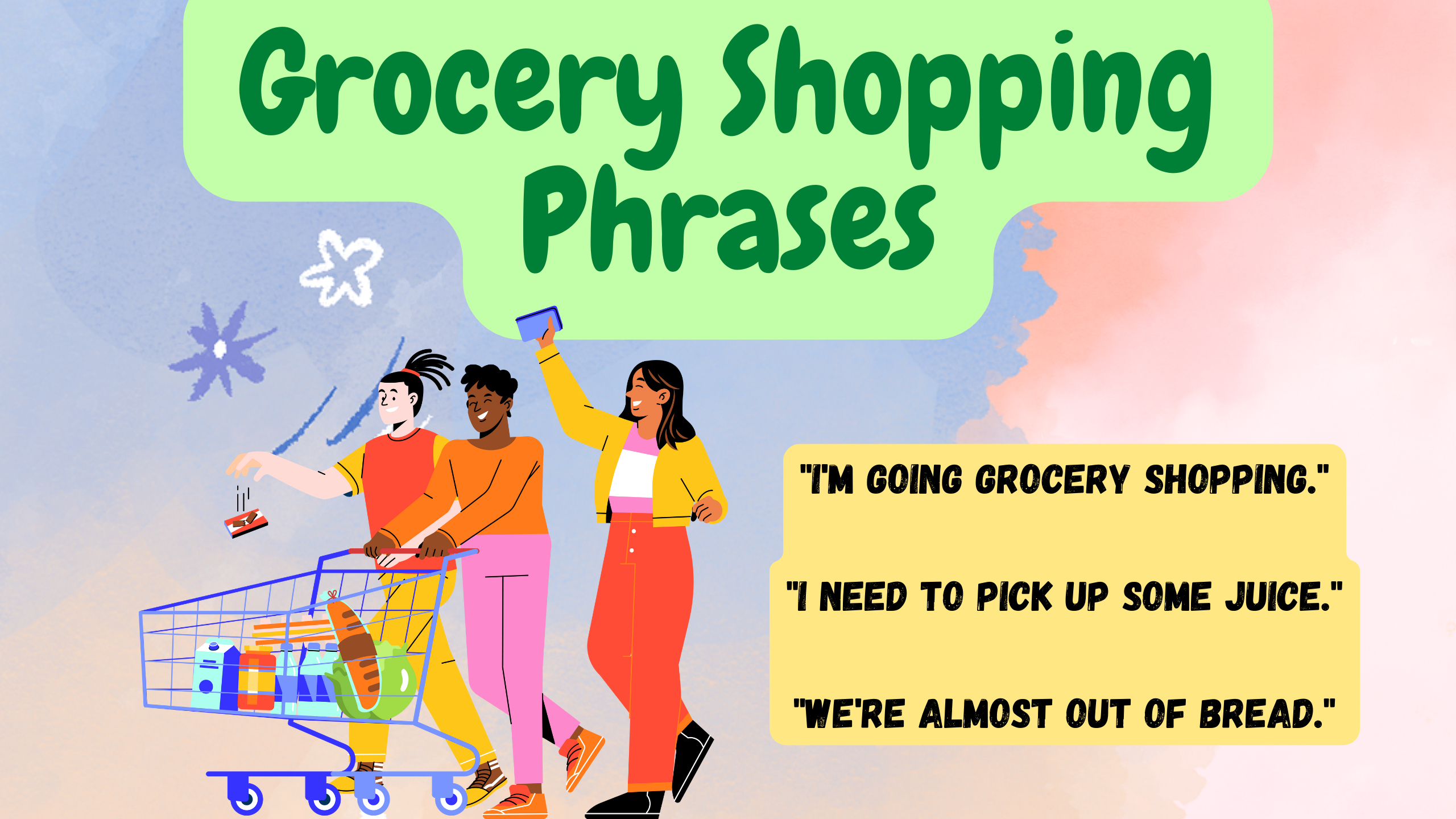 Grocery Shopping Phrases

"I'M GOING GROCERY SHOPPING."

"I NEED TO PICK UP SOME JUICE."

"WE'RE ALMOST OUT OF BREAD."